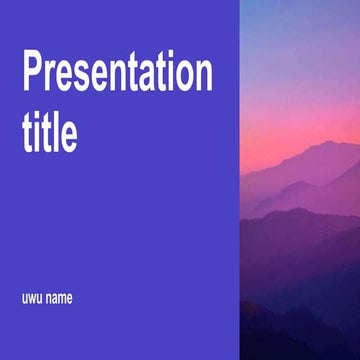 Presentation title

uwu name